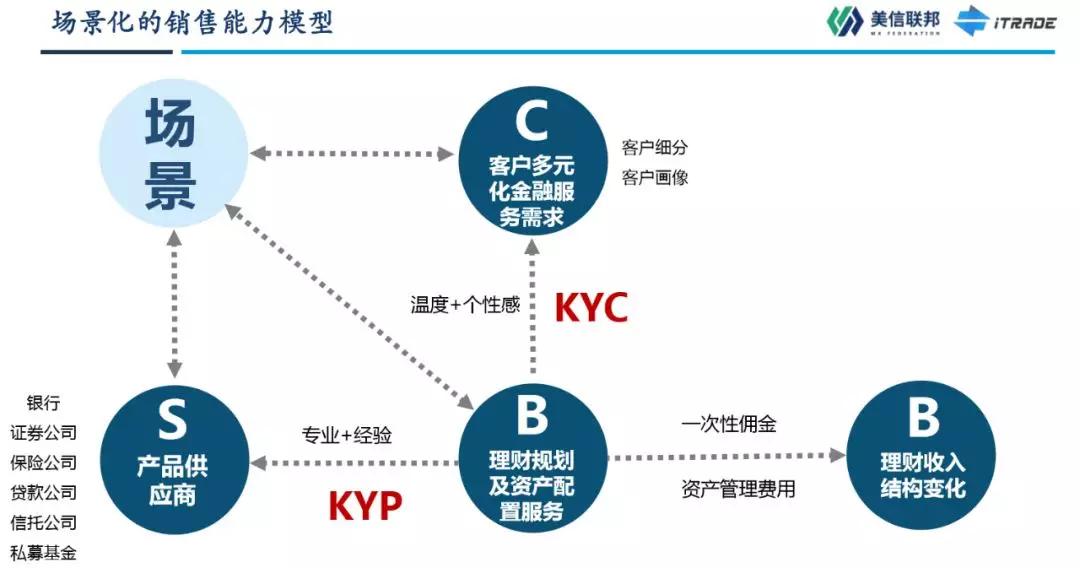 场景化的销售能力模型

美信联邦 MX FEDERATION iTRADE

场景

C
客户多元化金融服务需求

客户细分
客户画像

温度+个性感

KYC

银行
证券公司
保险公司
贷款公司
信托公司
私募基金

S
产品供应商

专业+经验

KYP

B
理财规划及资产配置服务

一次性佣金

资产管理费用

B
理财收入结构变化